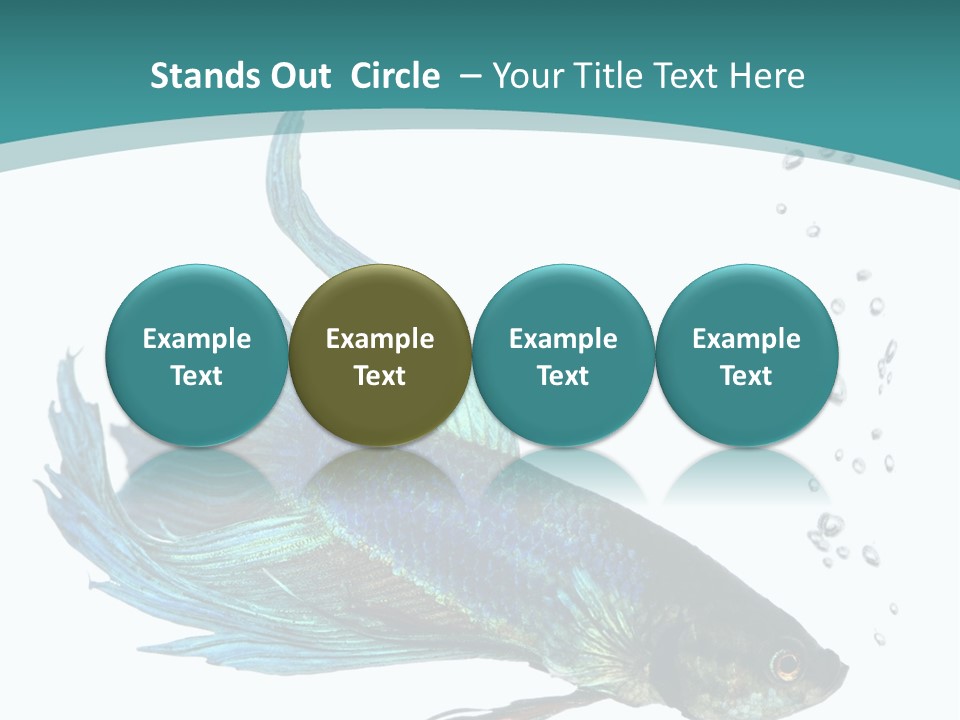 Stands Out Circle – Your Title Text Here

Example Text

Example Text

Example Text

Example Text